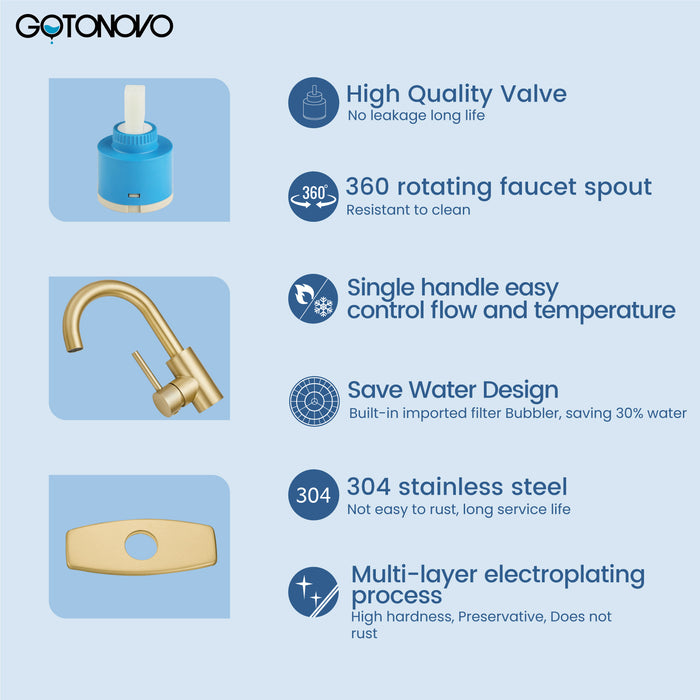 GOTONOVO

High Quality Valve
No leakage long life

360°

360 rotating faucet spout
Resistant to clean

Single handle easy control flow and temperature

Save Water Design
Built-in imported filter Bubbler, saving 30% water

304

304 stainless steel
Not easy to rust, long service life

Multi-layer electroplating process
High hardness, Preservative, Does not rust